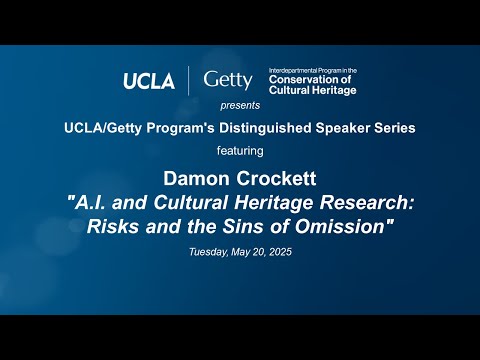 UCLA | Getty Interdepartmental Program in the Conservation of Cultural Heritage

presents

UCLA/Getty Program's Distinguished Speaker Series

featuring

Damon Crockett
"A.I. and Cultural Heritage Research: Risks and the Sins of Omission"

Tuesday, May 20, 2025